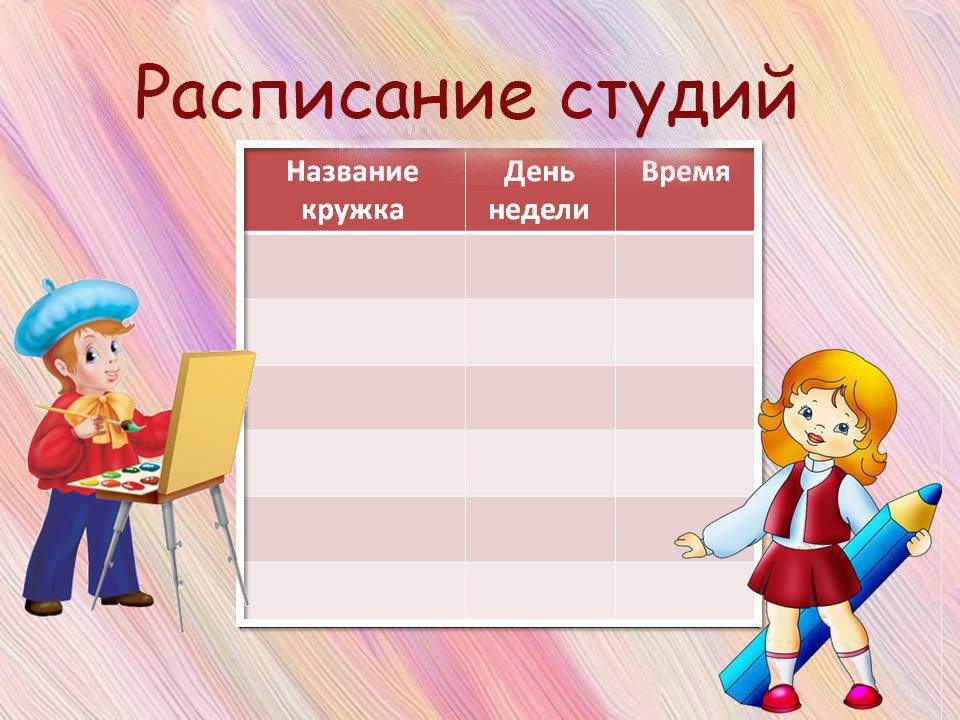 Расписание студий

| Название кружка | День недели | Время |
|---|---|---|
| | | |
| | | |
| | | |
| | | |
| | | |
| | | |